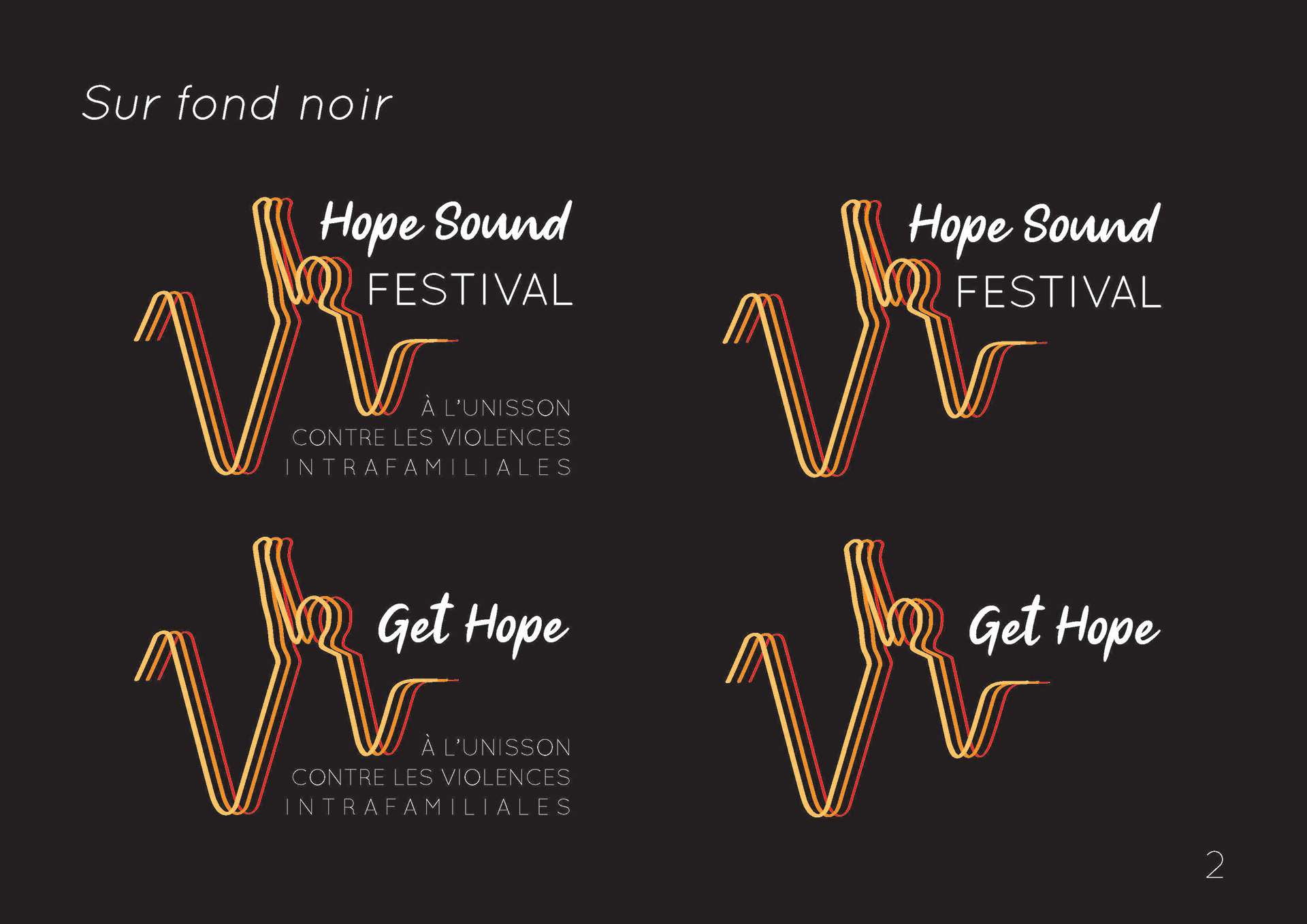 Sur fond noir

Hope Sound
FESTIVAL

À L'UNISSON
CONTRE LES VIOLENCES
INTRAFAMILIALES

Hope Sound
FESTIVAL

Get Hope

À L'UNISSON
CONTRE LES VIOLENCES
INTRAFAMILIALES

Get Hope

2